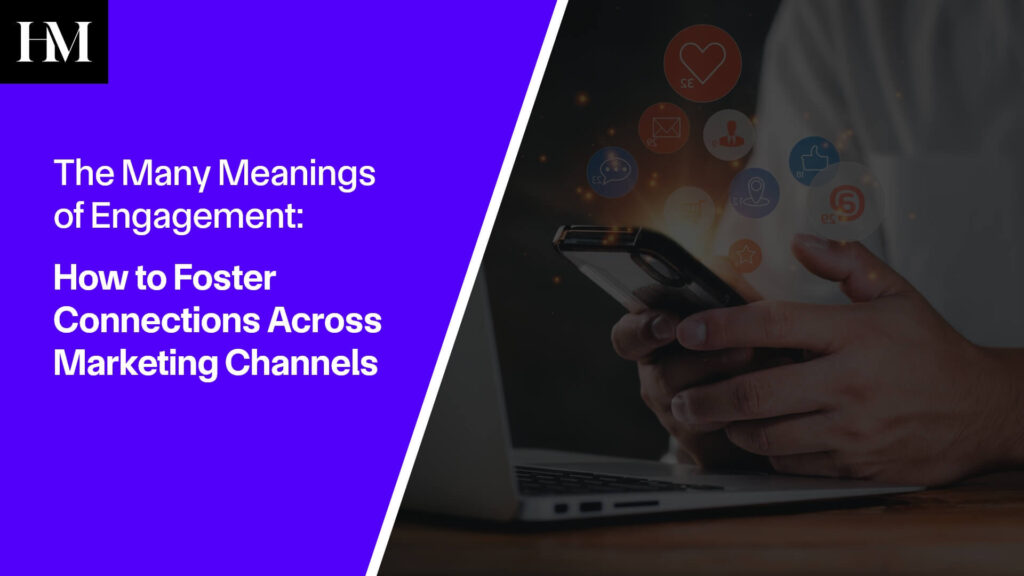 HM

The Many Meanings of Engagement:

How to Foster Connections Across Marketing Channels